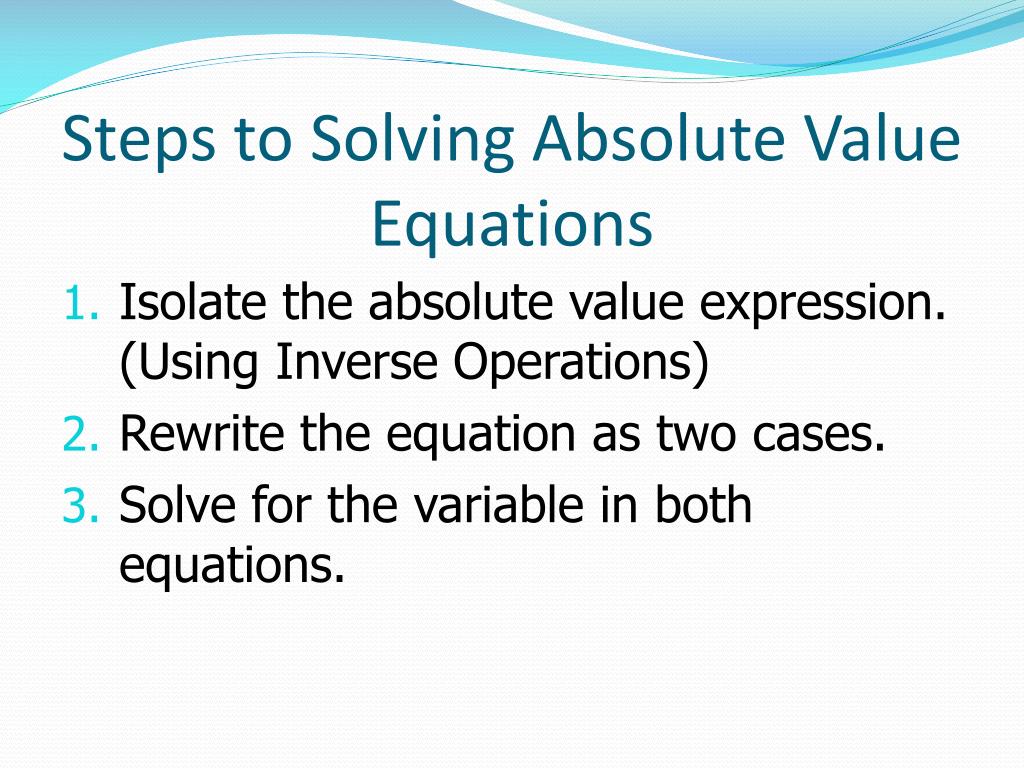 Steps to Solving Absolute Value Equations

1. Isolate the absolute value expression. (Using Inverse Operations)
2. Rewrite the equation as two cases.
3. Solve for the variable in both equations.